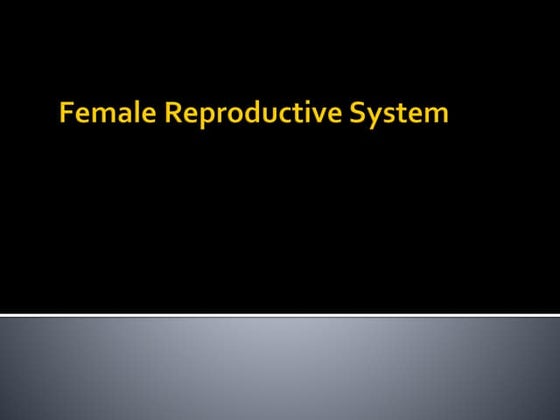 Female Reproductive System